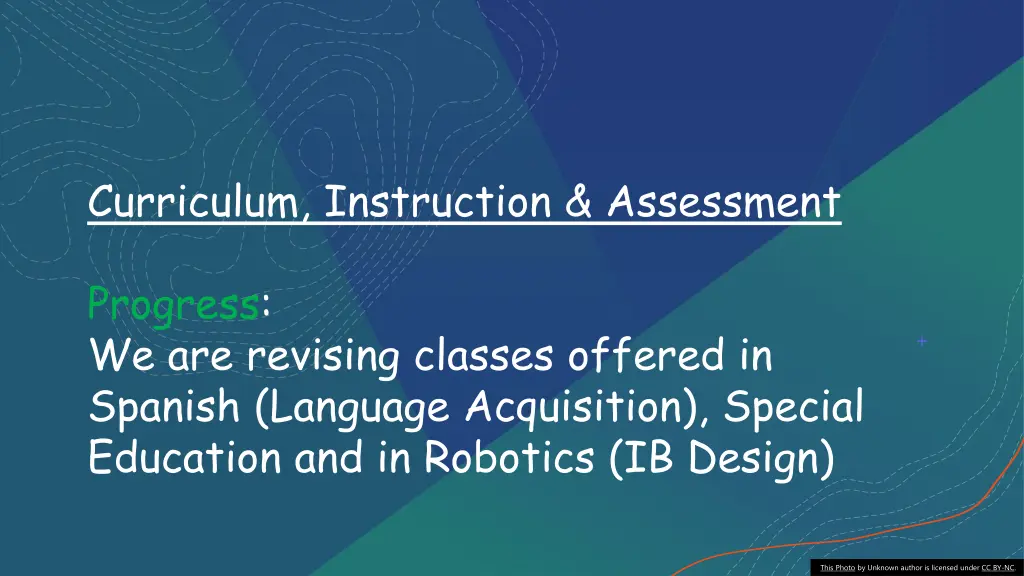 Curriculum, Instruction & Assessment

Progress:
We are revising classes offered in Spanish (Language Acquisition), Special Education and in Robotics (IB Design)

This Photo by Unknown author is licensed under CC BY-NC.